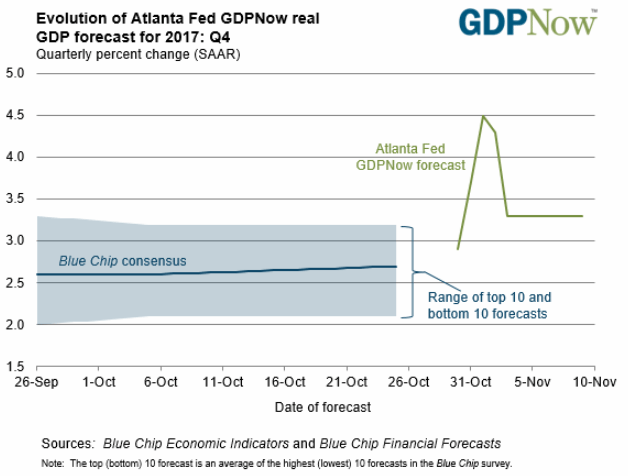 Evolution of Atlanta Fed GDPNow real GDP forecast for 2017: Q4
Quarterly percent change (SAAR)

GDPNow™

5.0
4.5
4.0
3.5
3.0
2.5
2.0
1.5

Atlanta Fed GDPNow forecast

Blue Chip consensus

Range of top 10 and bottom 10 forecasts

26-Sep
1-Oct
6-Oct
11-Oct
16-Oct
21-Oct
26-Oct
31-Oct
5-Nov
10-Nov

Date of forecast

Sources: Blue Chip Economic Indicators and Blue Chip Financial Forecasts
Note: The top (bottom) 10 forecast is an average of the highest (lowest) 10 forecasts in the Blue Chip survey.